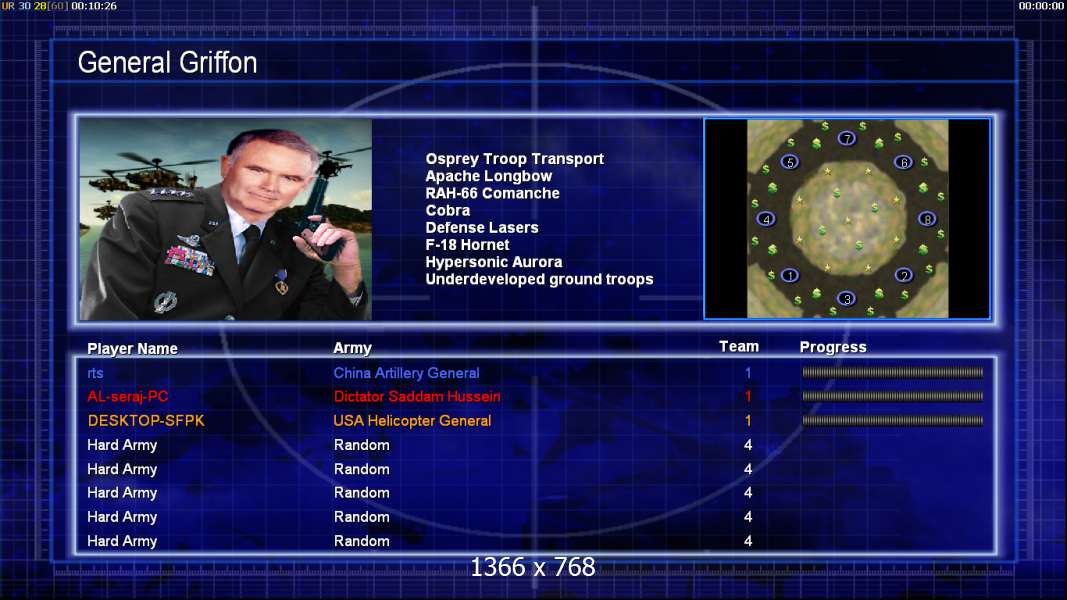 UR 30 28[60] 00:10:26

00:00:00

General Griffon

Osprey Troop Transport
Apache Longbow
RAH-66 Comanche
Cobra
Defense Lasers
F-18 Hornet
Hypersonic Aurora
Underdeveloped ground troops

7
5
6
4
8
1
2
3

| Player Name | Army | Team | Progress |
|---|---|---|---|
| rts | China Artillery General | 1 | |
| AL-seraj-PC | Dictator Saddam Hussein | 1 | |
| DESKTOP-SFPK | USA Helicopter General | 1 | |
| Hard Army | Random | 4 | |
| Hard Army | Random | 4 | |
| Hard Army | Random | 4 | |
| Hard Army | Random | 4 | |
| Hard Army | Random | 4 | |

1366 x 768